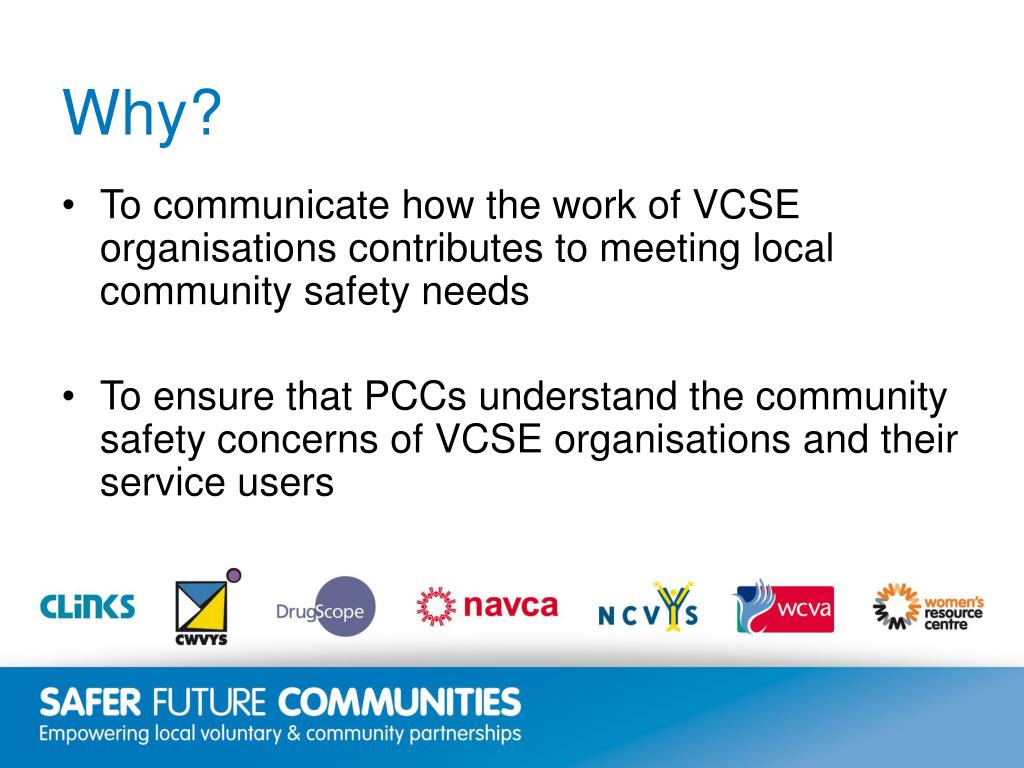 Why?

• To communicate how the work of VCSE organisations contributes to meeting local community safety needs

• To ensure that PCCs understand the community safety concerns of VCSE organisations and their service users

CLiNKS CWVYS DrugScope navca NCVYS wcva women's resource centre

SAFER FUTURE COMMUNITIES
Empowering local voluntary & community partnerships